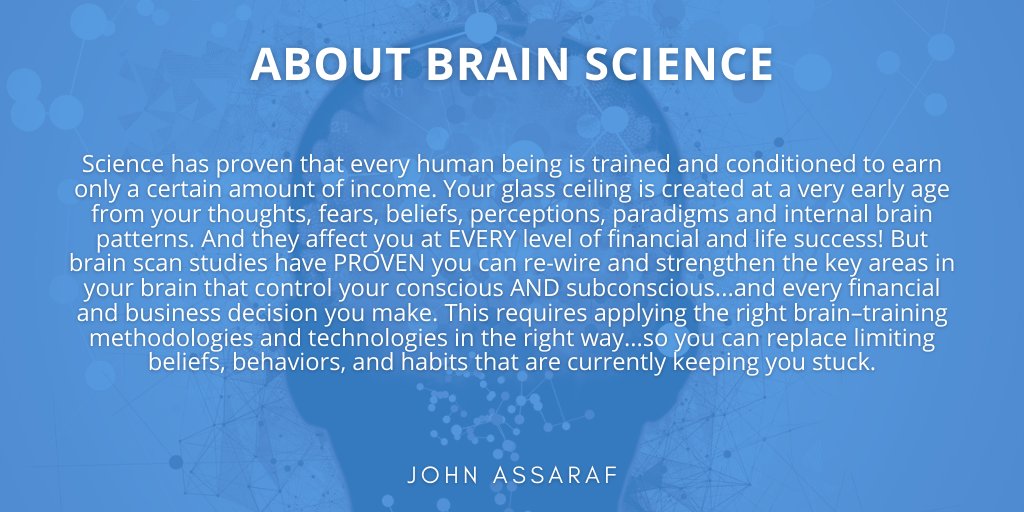 ABOUT BRAIN SCIENCE

Science has proven that every human being is trained and conditioned to earn only a certain amount of income. Your glass ceiling is created at a very early age from your thoughts, fears, beliefs, perceptions, paradigms and internal brain patterns. And they affect you at EVERY level of financial and life success! But brain scan studies have PROVEN you can re-wire and strengthen the key areas in your brain that control your conscious AND subconscious...and every financial and business decision you make. This requires applying the right brain–training methodologies and technologies in the right way...so you can replace limiting beliefs, behaviors, and habits that are currently keeping you stuck.

JOHN ASSARAF